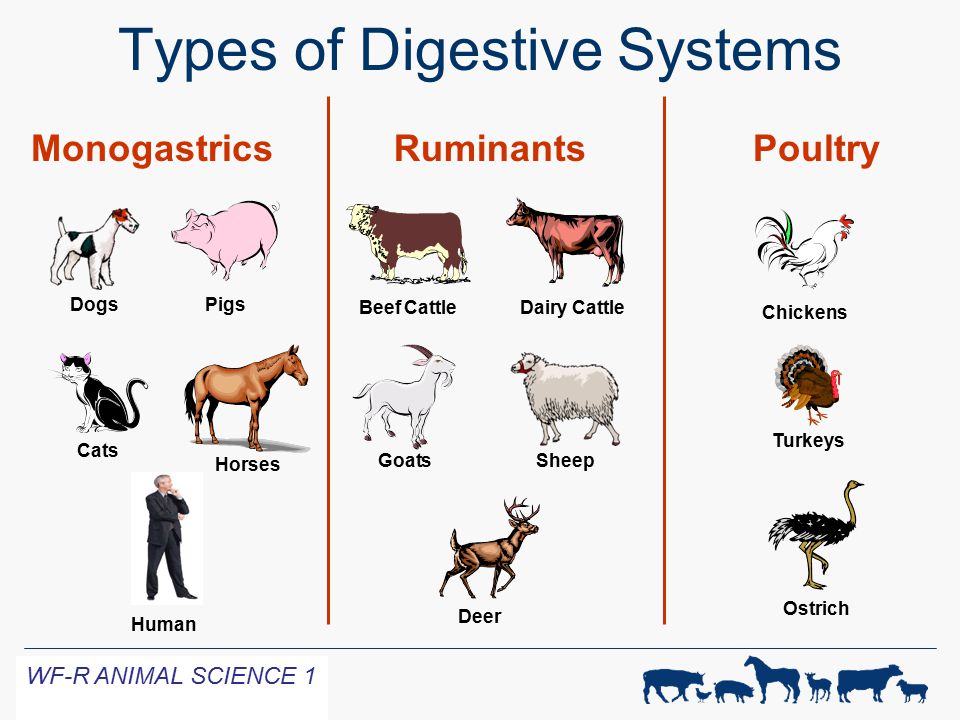 Types of Digestive Systems

Monogastrics

Dogs

Pigs

Cats

Horses

Human

Ruminants

Beef Cattle

Dairy Cattle

Goats

Sheep

Deer

Poultry

Chickens

Turkeys

Ostrich

WF-R ANIMAL SCIENCE 1